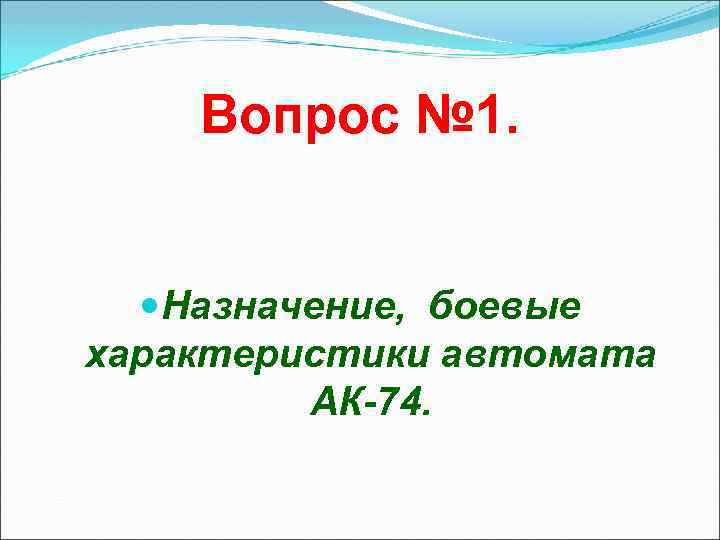 Вопрос №1.

• Назначение, боевые характеристики автомата АК-74.